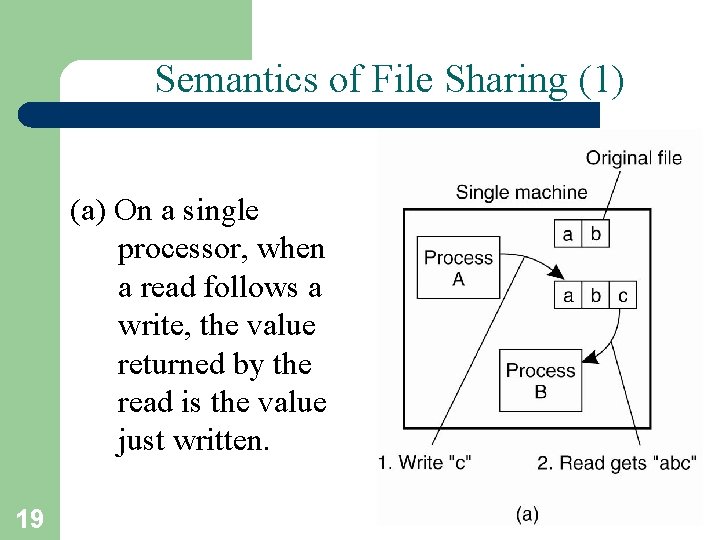 Semantics of File Sharing (1)

(a) On a single processor, when a read follows a write, the value returned by the read is the value just written.

Original file

Single machine

a b

Process A

a b c

Process B

1. Write "c"

2. Read gets "abc"

(a)

19